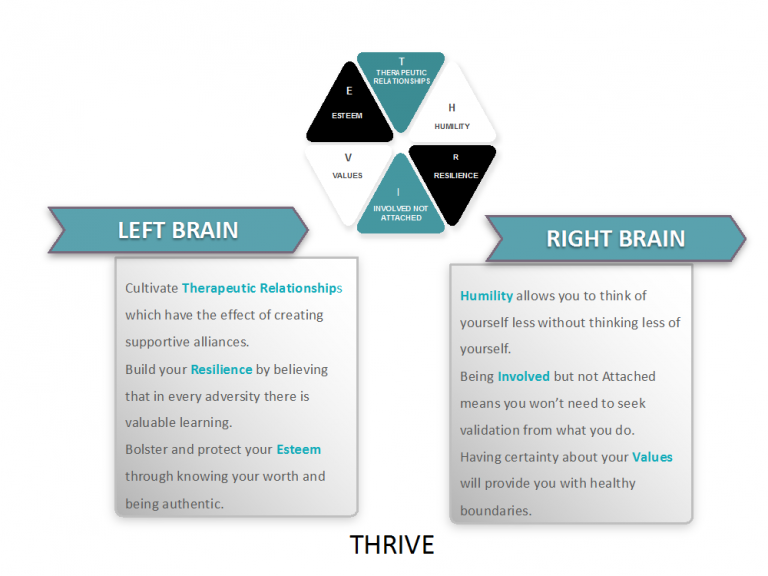 T
THERAPEUTIC RELATIONSHIPS

H
HUMILITY

R
RESILIENCE

I
INVOLVED NOT ATTACHED

V
VALUES

E
ESTEEM

LEFT BRAIN

Cultivate Therapeutic Relationships which have the effect of creating supportive alliances.
Build your Resilience by believing that in every adversity there is valuable learning.
Bolster and protect your Esteem through knowing your worth and being authentic.

RIGHT BRAIN

Humility allows you to think of yourself less without thinking less of yourself.
Being Involved but not Attached means you won't need to seek validation from what you do.
Having certainty about your Values will provide you with healthy boundaries.

THRIVE